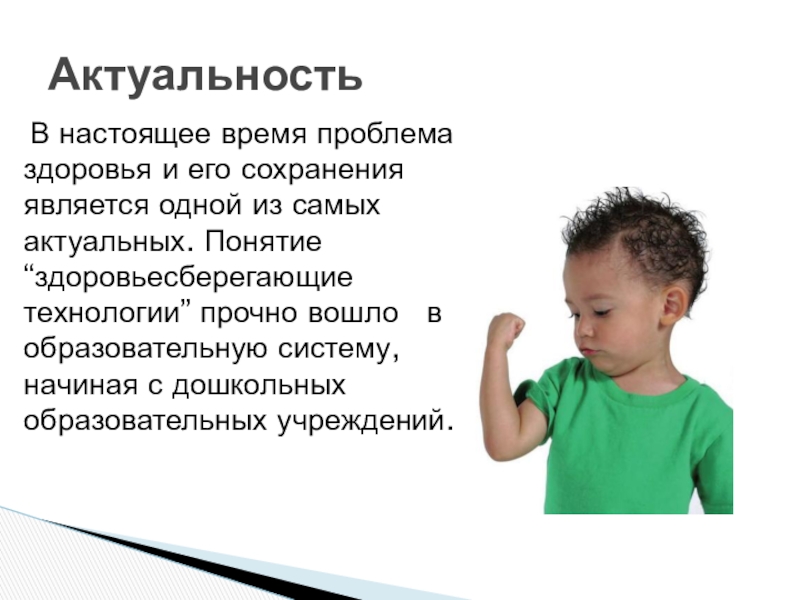 Актуальность

В настоящее время проблема здоровья и его сохранения является одной из самых актуальных. Понятие “здоровьесберегающие технологии” прочно вошло в образовательную систему, начиная с дошкольных образовательных учреждений.